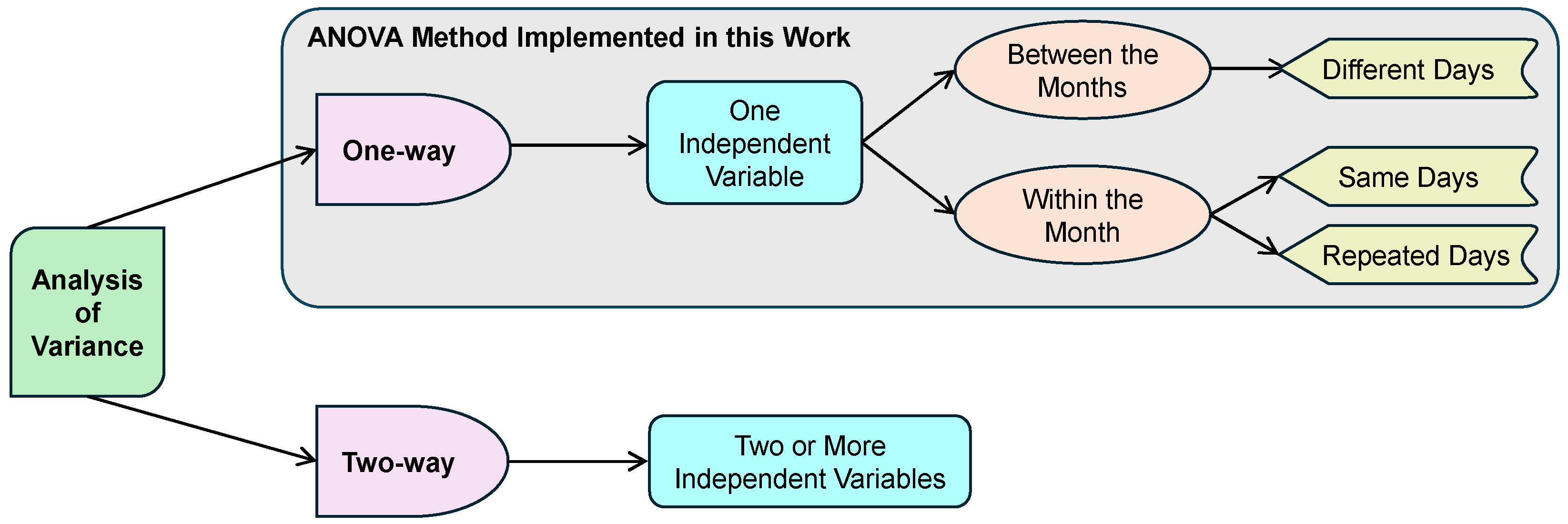 ANOVA Method Implemented in this Work

Analysis of Variance

One-way

One Independent Variable

Between the Months

Different Days

Within the Month

Same Days

Repeated Days

Two-way

Two or More Independent Variables